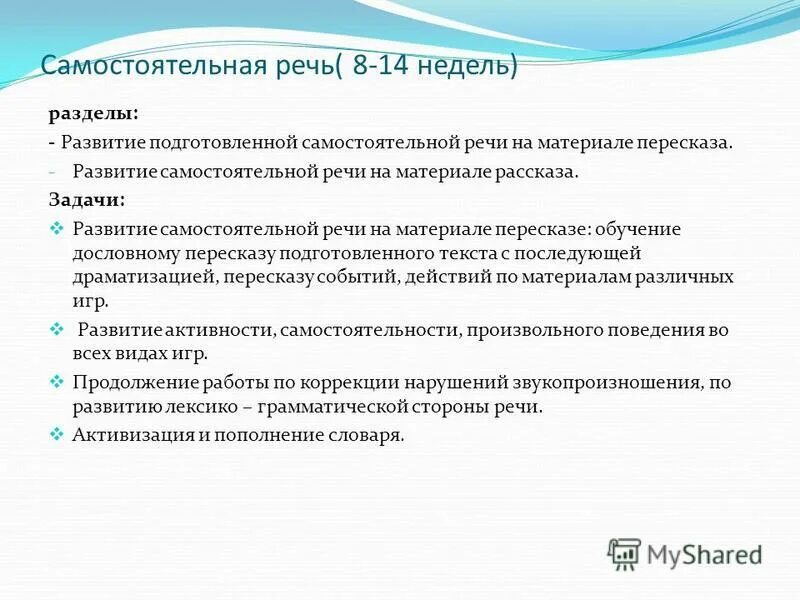 Самостоятельная речь( 8-14 недель)

разделы:

- Развитие подготовленной самостоятельной речи на материале пересказа.

- Развитие самостоятельной речи на материале рассказа.

Задачи:

❖ Развитие самостоятельной речи на материале пересказе: обучение дословному пересказу подготовленного текста с последующей драматизацией, пересказу событий, действий по материалам различных игр.

❖ Развитие активности, самостоятельности, произвольного поведения во всех видах игр.

❖ Продолжение работы по коррекции нарушений звукопроизношения, по развитию лексико – грамматической стороны речи.

❖ Активизация и пополнение словаря.

MyShared